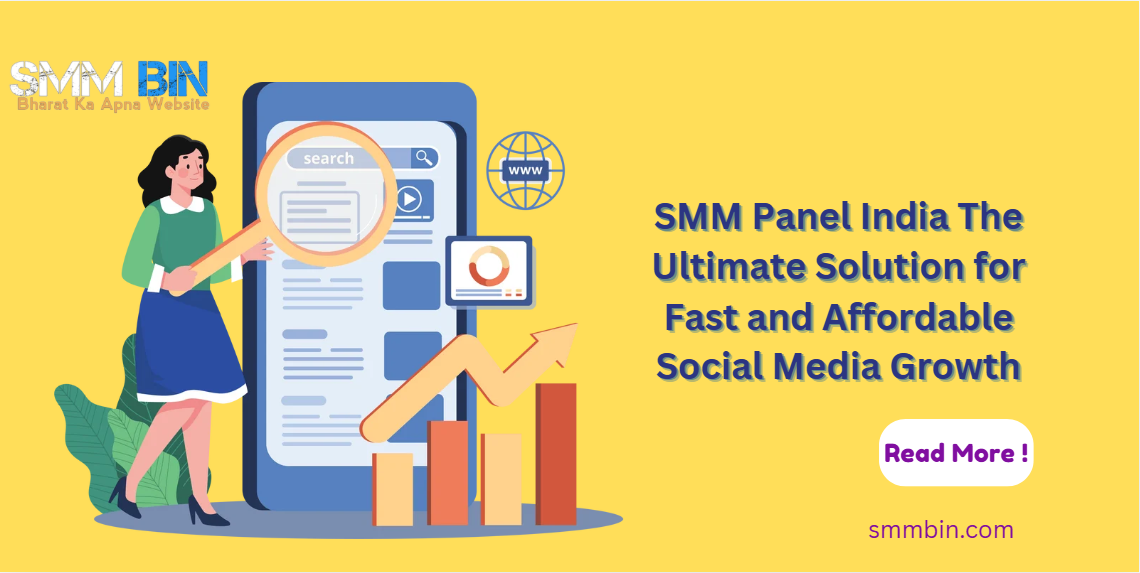 SMM BIN
Bharat Ka Apna Website

search

www

SMM Panel India The Ultimate Solution for Fast and Affordable Social Media Growth

Read More !

smmbin.com